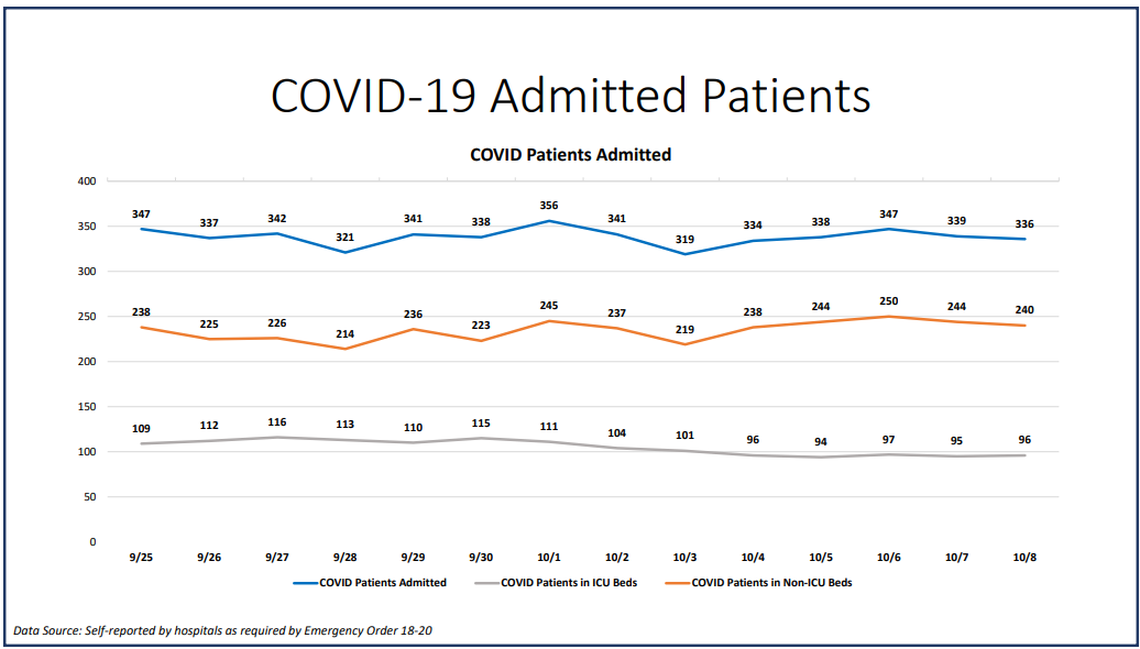 COVID-19 Admitted Patients

COVID Patients Admitted

400
350
300
250
200
150
100
50
0

347 337 342 321 341 338 356 341 319 334 338 347 339 336

238 225 226 214 236 223 245 237 219 238 244 250 244 240

109 112 116 113 110 115 111 104 101 96 94 97 95 96

9/25 9/26 9/27 9/28 9/29 9/30 10/1 10/2 10/3 10/4 10/5 10/6 10/7 10/8

COVID Patients Admitted
COVID Patients in ICU Beds
COVID Patients in Non-ICU Beds

Data Source: Self-reported by hospitals as required by Emergency Order 18-20